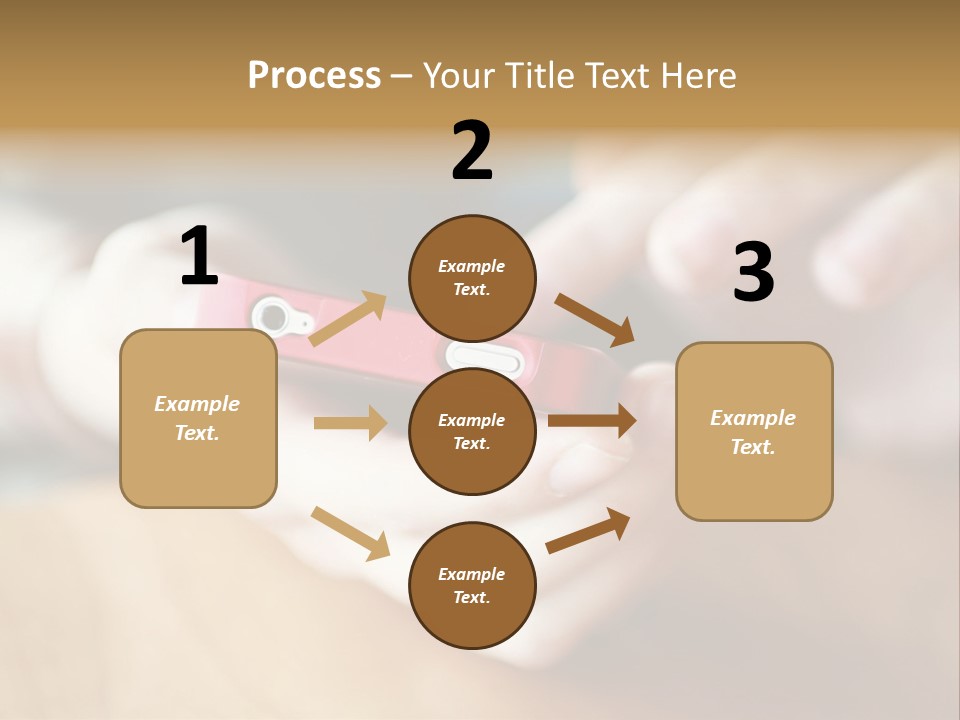 Process – Your Title Text Here

1

Example Text.

2

Example Text.

Example Text.

Example Text.

3

Example Text.